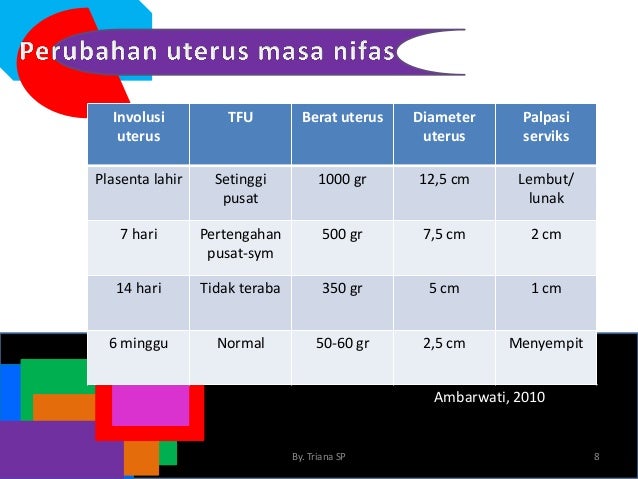 Perubahan uterus masa nifas

| Involusi uterus | TFU | Berat uterus | Diameter uterus | Palpasi serviks |
|---|---|---|---|---|
| Plasenta lahir | Setinggi pusat | 1000 gr | 12,5 cm | Lembut/ lunak |
| 7 hari | Pertengahan pusat-sym | 500 gr | 7,5 cm | 2 cm |
| 14 hari | Tidak teraba | 350 gr | 5 cm | 1 cm |
| 6 minggu | Normal | 50-60 gr | 2,5 cm | Menyempit |

Ambarwati, 2010

By. Triana SP

8